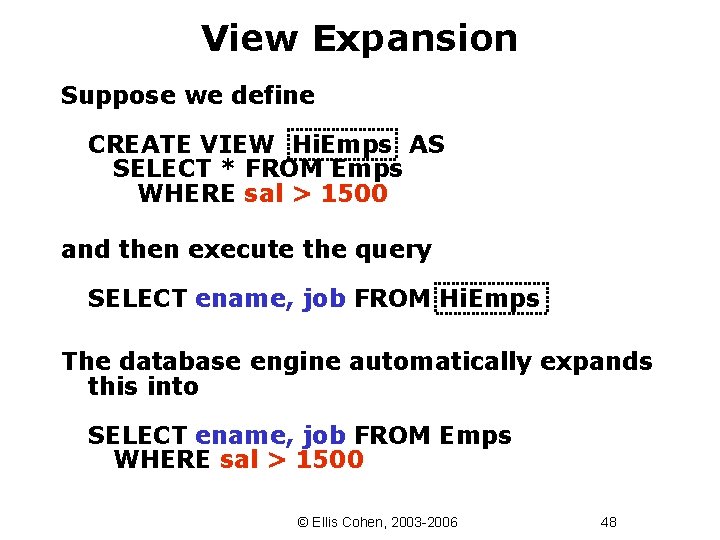 View Expansion

Suppose we define

CREATE VIEW HiEmps AS
SELECT * FROM Emps
WHERE sal > 1500

and then execute the query

SELECT ename, job FROM HiEmps

The database engine automatically expands this into

SELECT ename, job FROM Emps
WHERE sal > 1500

© Ellis Cohen, 2003-2006

48